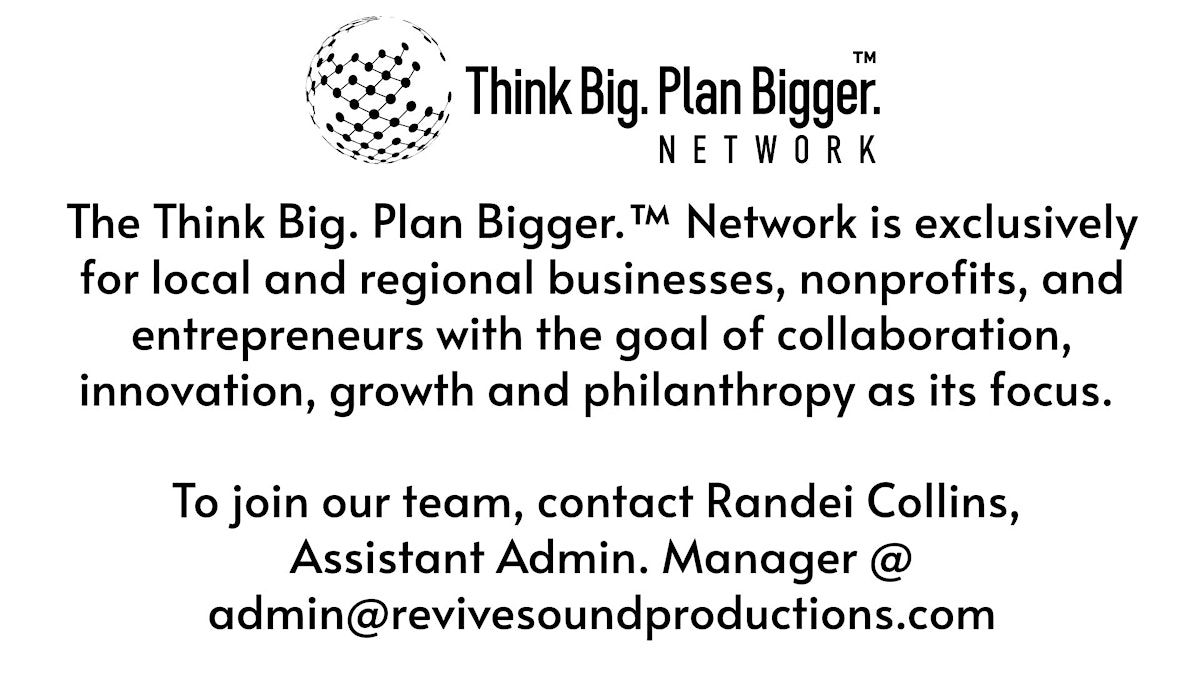 Think Big. Plan Bigger.™
NETWORK

The Think Big. Plan Bigger.™ Network is exclusively for local and regional businesses, nonprofits, and entrepreneurs with the goal of collaboration, innovation, growth and philanthropy as its focus.

To join our team, contact Randei Collins, Assistant Admin. Manager @ admin@revivesoundproductions.com